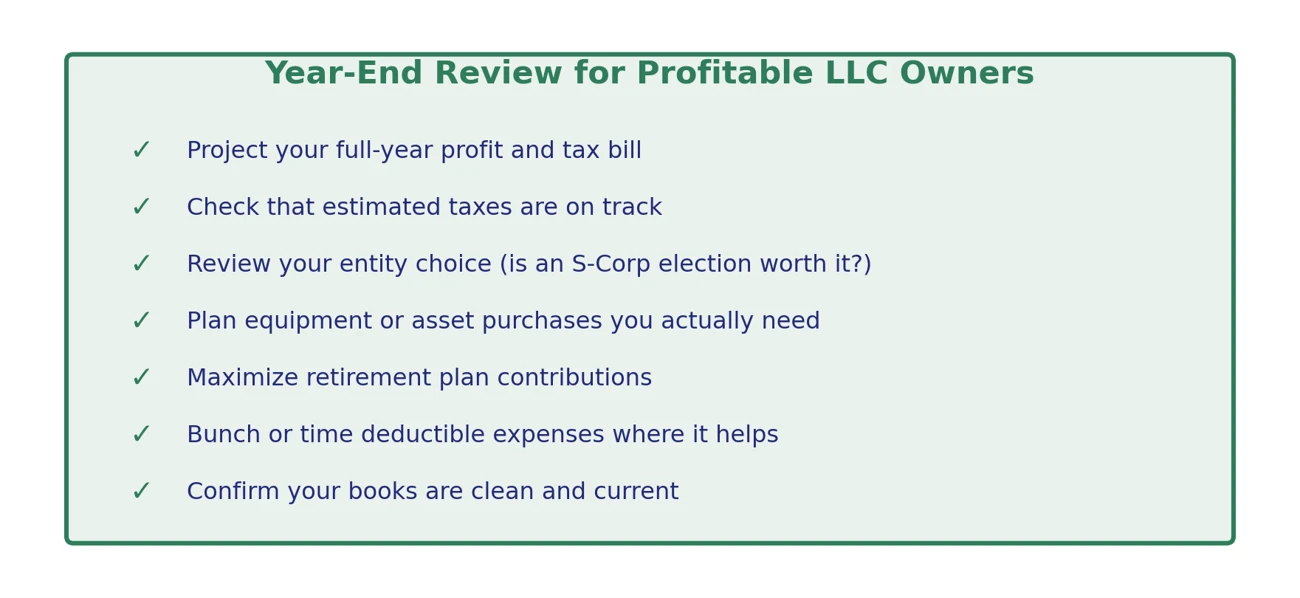 Year-End Review for Profitable LLC Owners

✓ Project your full-year profit and tax bill

✓ Check that estimated taxes are on track

✓ Review your entity choice (is an S-Corp election worth it?)

✓ Plan equipment or asset purchases you actually need

✓ Maximize retirement plan contributions

✓ Bunch or time deductible expenses where it helps

✓ Confirm your books are clean and current